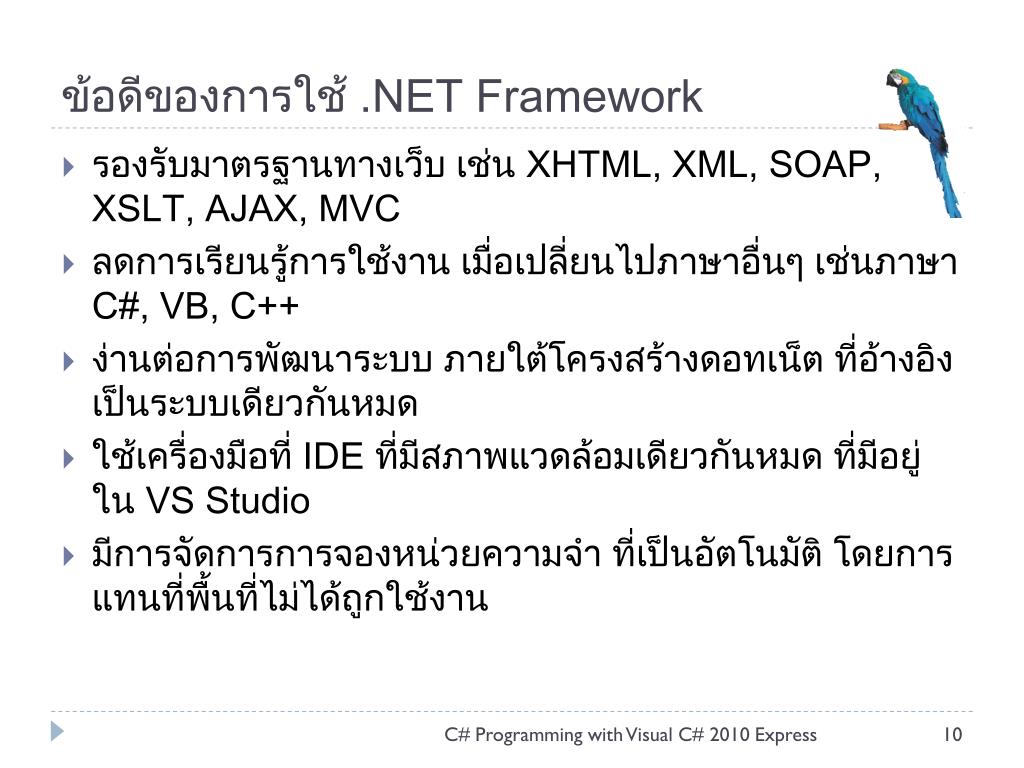 ข้อดีของการใช้ .NET Framework

รองรับมาตรฐานทางเว็บ เช่น XHTML, XML, SOAP, XSLT, AJAX, MVC

ลดการเรียนรู้การใช้งาน เมื่อเปลี่ยนไปภาษาอื่นๆ เช่นภาษา C#, VB, C++

ง่านต่อการพัฒนาระบบ ภายใต้โครงสร้างดอทเน็ต ที่อ้างอิงเป็นระบบเดียวกันหมด

ใช้เครื่องมือที่ IDE ที่มีสภาพแวดล้อมเดียวกันหมด ที่มีอยู่ใน VS Studio

มีการจัดการการจองหน่วยความจำ ที่เป็นอัตโนมัติ โดยการแทนที่พื้นที่ไม่ได้ถูกใช้งาน

C# Programming with Visual C# 2010 Express

10